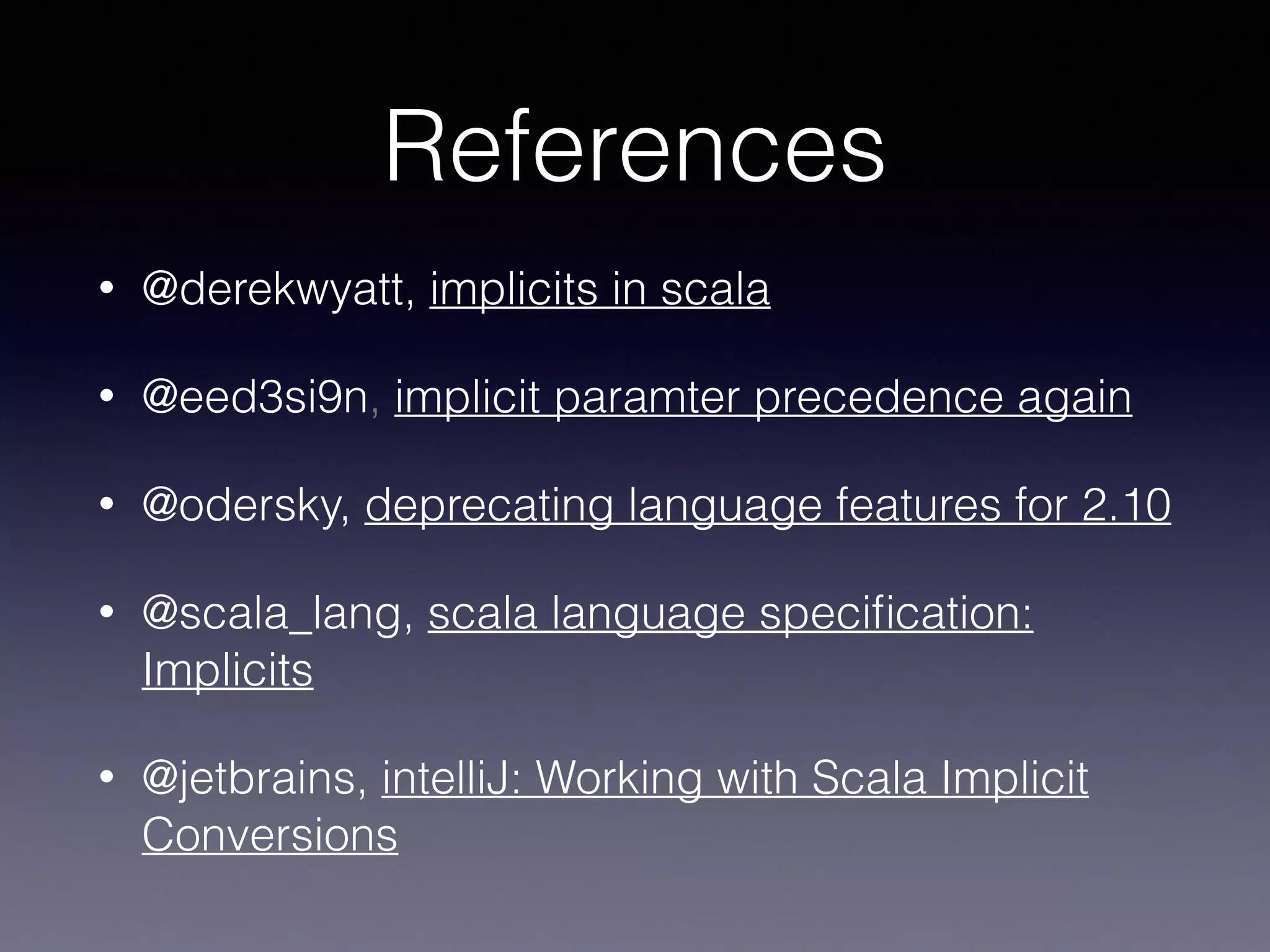 References

• @derekwyatt, implicits in scala

• @eed3si9n, implicit paramter precedence again

• @odersky, deprecating language features for 2.10

• @scala_lang, scala language specification: Implicits

• @jetbrains, intelliJ: Working with Scala Implicit Conversions